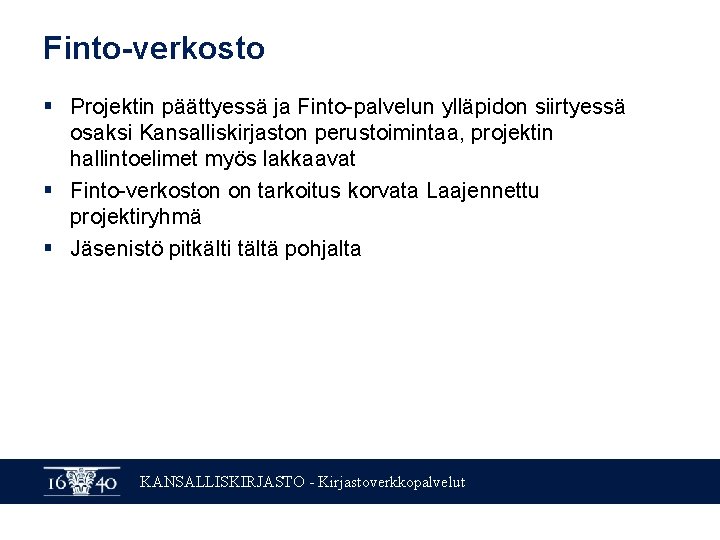 Finto-verkosto

▪ Projektin päättyessä ja Finto-palvelun ylläpidon siirtyessä osaksi Kansalliskirjaston perustoimintaa, projektin hallintoelimet myös lakkaavat

▪ Finto-verkoston on tarkoitus korvata Laajennettu projektiryhmä

▪ Jäsenistö pitkälti tältä pohjalta

16 40 KANSALLISKIRJASTO - Kirjastoverkkopalvelut